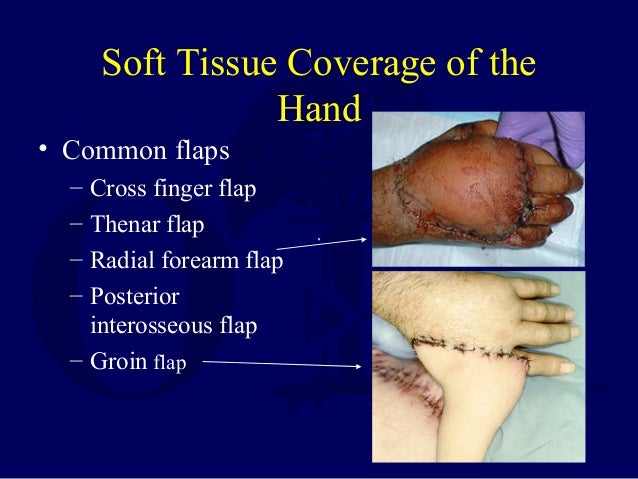 Soft Tissue Coverage of the Hand

• Common flaps
– Cross finger flap
– Thenar flap
– Radial forearm flap
– Posterior interosseous flap
– Groin flap